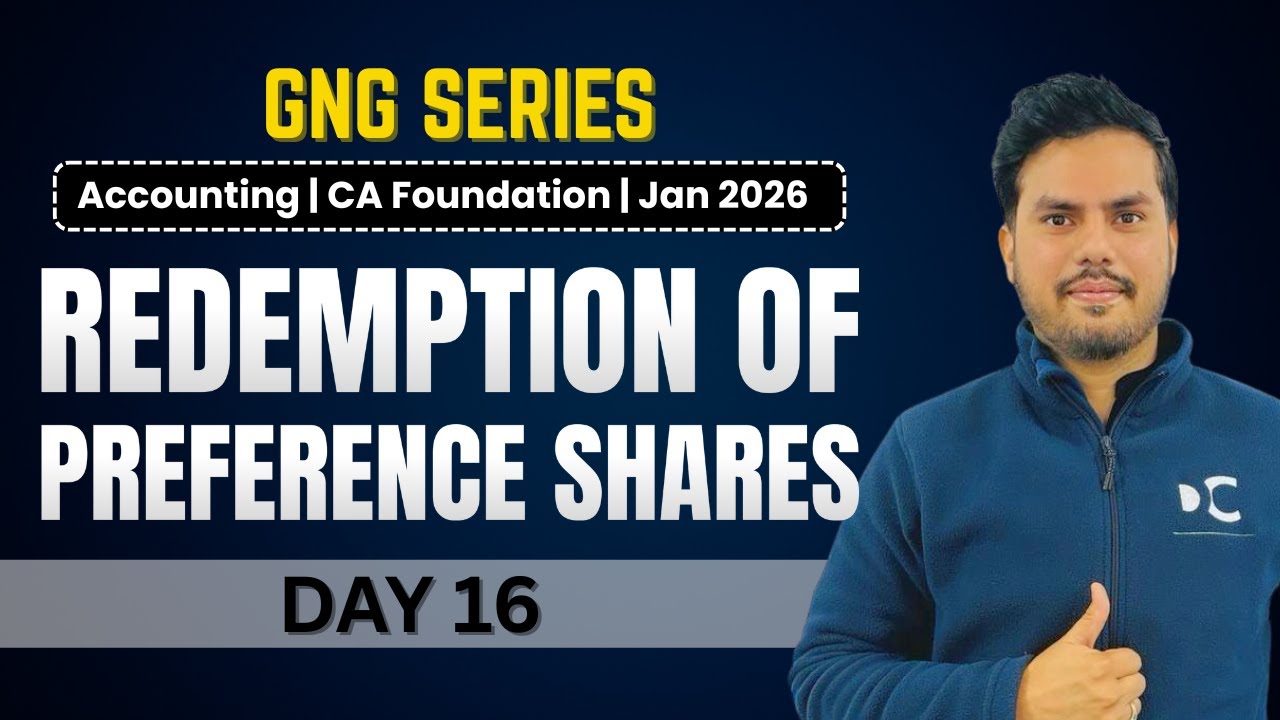 GNG SERIES

Accounting | CA Foundation | Jan 2026

REDEMPTION OF PREFERENCE SHARES

DAY 16

DC